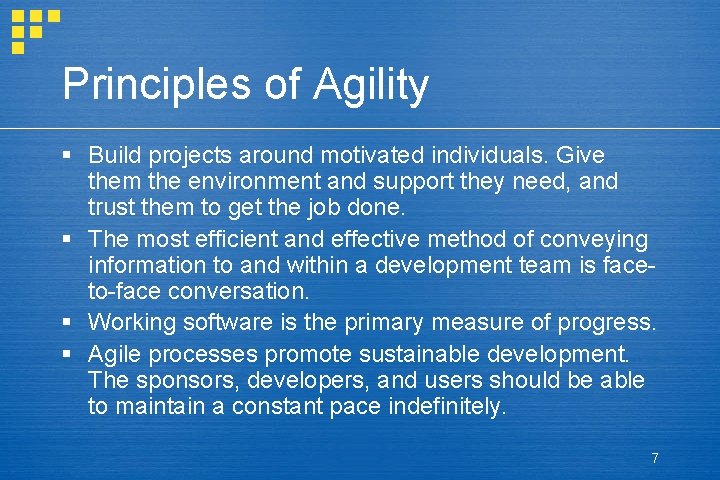 Principles of Agility

▪ Build projects around motivated individuals. Give them the environment and support they need, and trust them to get the job done.
▪ The most efficient and effective method of conveying information to and within a development team is face-to-face conversation.
▪ Working software is the primary measure of progress.
▪ Agile processes promote sustainable development. The sponsors, developers, and users should be able to maintain a constant pace indefinitely.

7